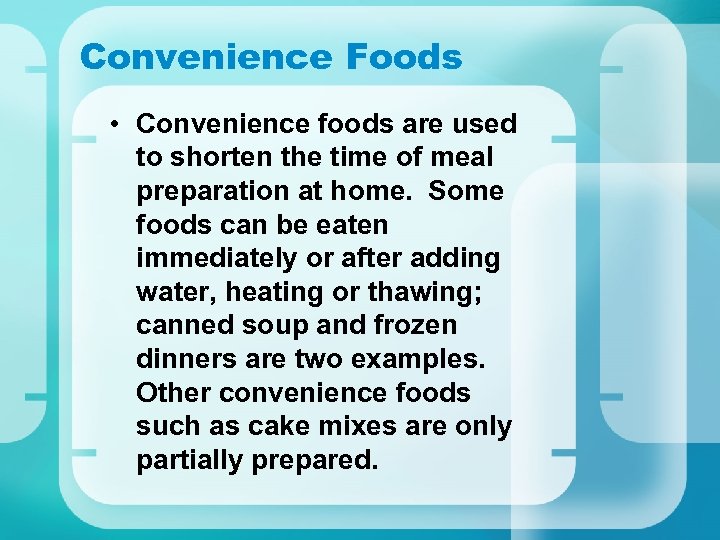 Convenience Foods

• Convenience foods are used to shorten the time of meal preparation at home. Some foods can be eaten immediately or after adding water, heating or thawing; canned soup and frozen dinners are two examples. Other convenience foods such as cake mixes are only partially prepared.